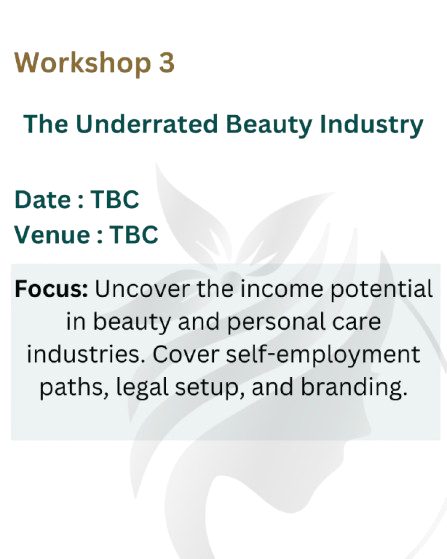 Workshop 3

The Underrated Beauty Industry

Date : TBC
Venue : TBC

Focus: Uncover the income potential in beauty and personal care industries. Cover self-employment paths, legal setup, and branding.